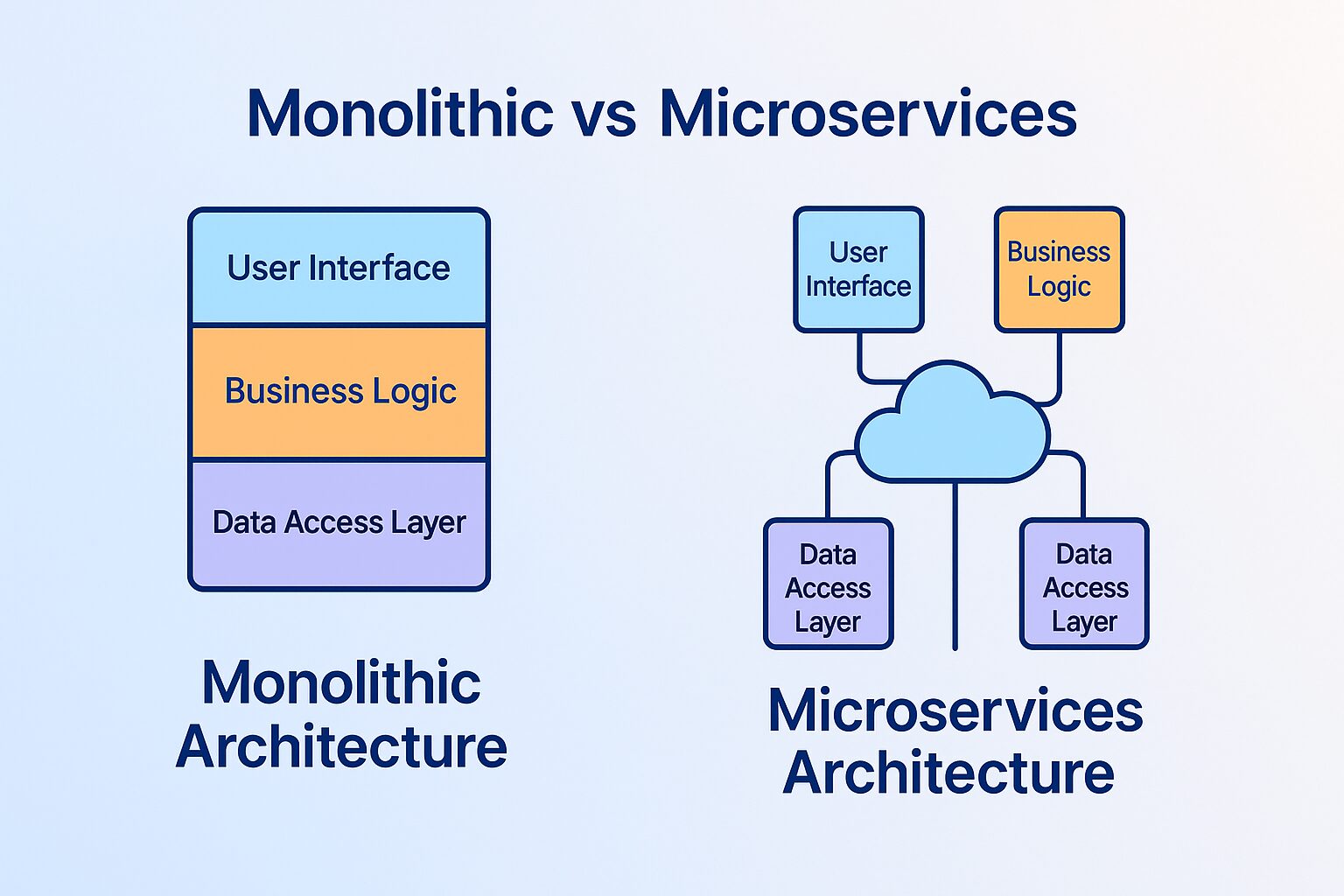 Monolithic vs Microservices

User Interface

Business Logic

Data Access Layer

Monolithic Architecture

User Interface

Business Logic

Data Access Layer

Data Access Layer

Microservices Architecture